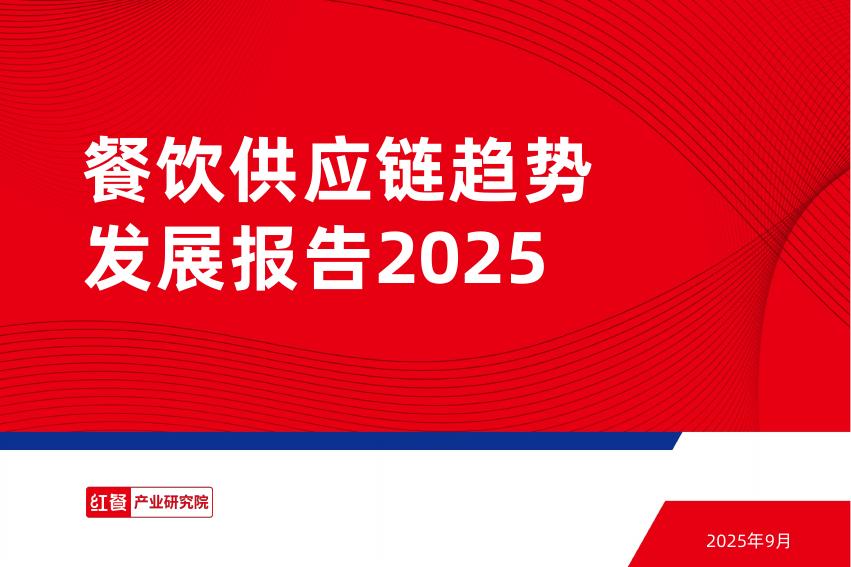 餐饮供应链趋势发展报告2025

红餐 产业研究院

2025年9月